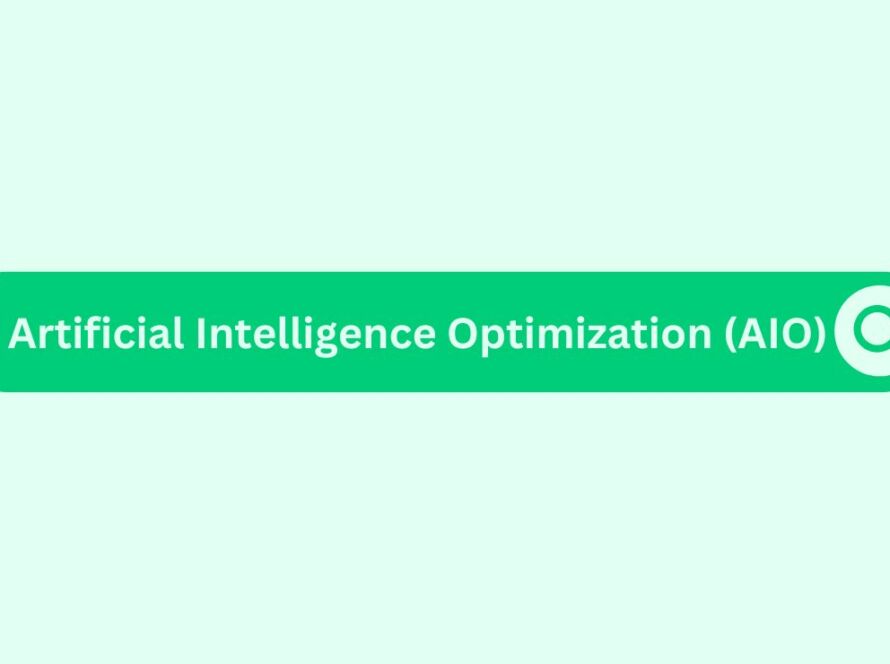 Artificial Intelligence Optimization (AIO)